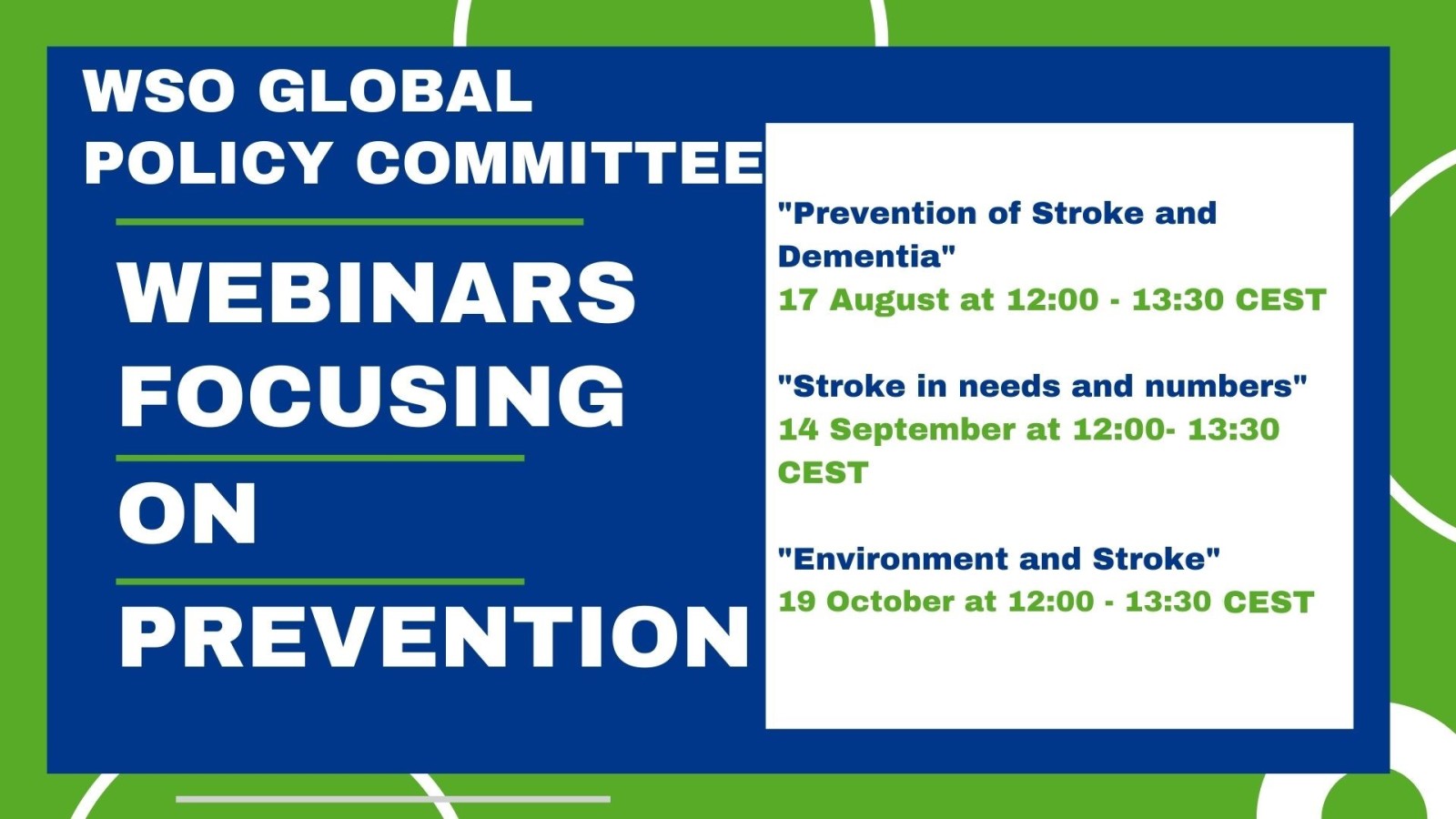 WSO GLOBAL POLICY COMMITTEE

WEBINARS FOCUSING

ON

PREVENTION

"Prevention of Stroke and Dementia"
17 August at 12:00 - 13:30 CEST

"Stroke in needs and numbers"
14 September at 12:00- 13:30 CEST

"Environment and Stroke"
19 October at 12:00 - 13:30 CEST